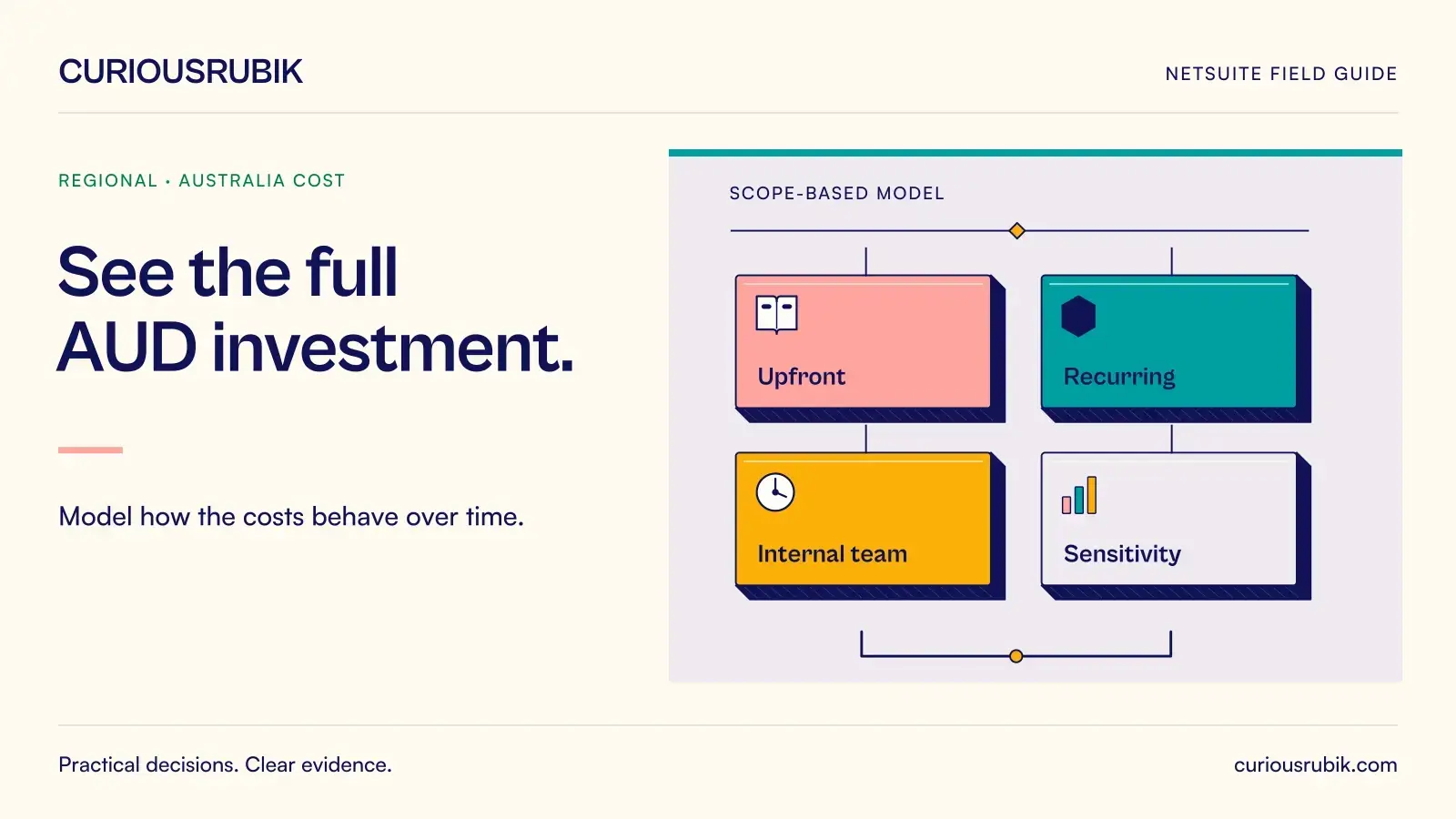 CURIOUSRUBIK

NETSUITE FIELD GUIDE

REGIONAL • AUSTRALIA COST

See the full AUD investment.

Model how the costs behave over time.

SCOPE-BASED MODEL

Upfront

Recurring

Internal team

Sensitivity

Practical decisions. Clear evidence.

curiousrubik.com